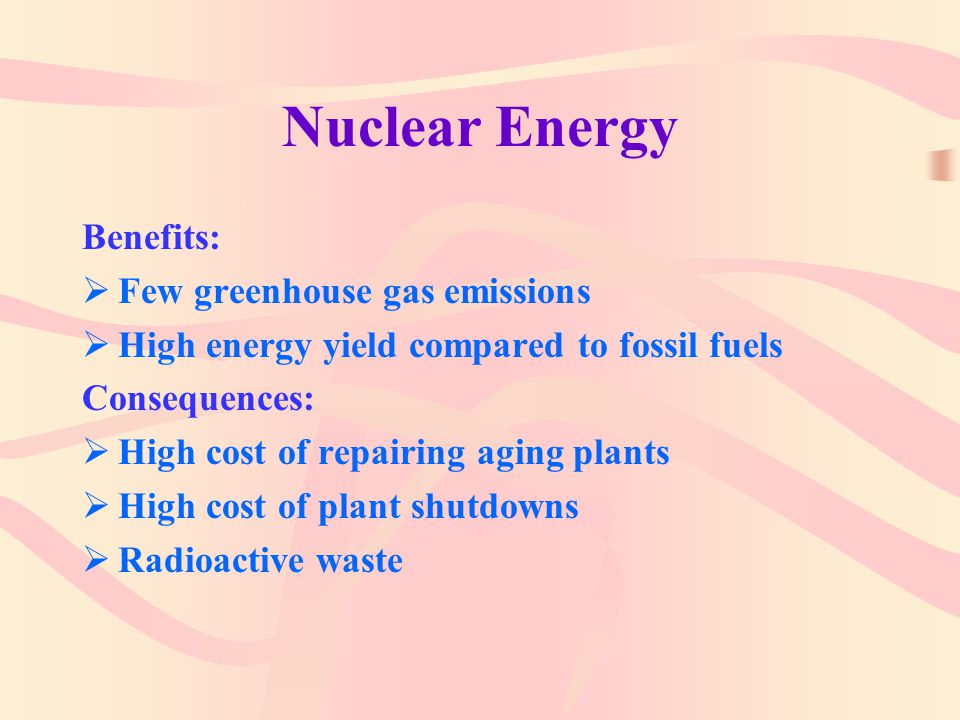 Nuclear Energy

Benefits:
➢ Few greenhouse gas emissions
➢ High energy yield compared to fossil fuels
Consequences:
➢ High cost of repairing aging plants
➢ High cost of plant shutdowns
➢ Radioactive waste